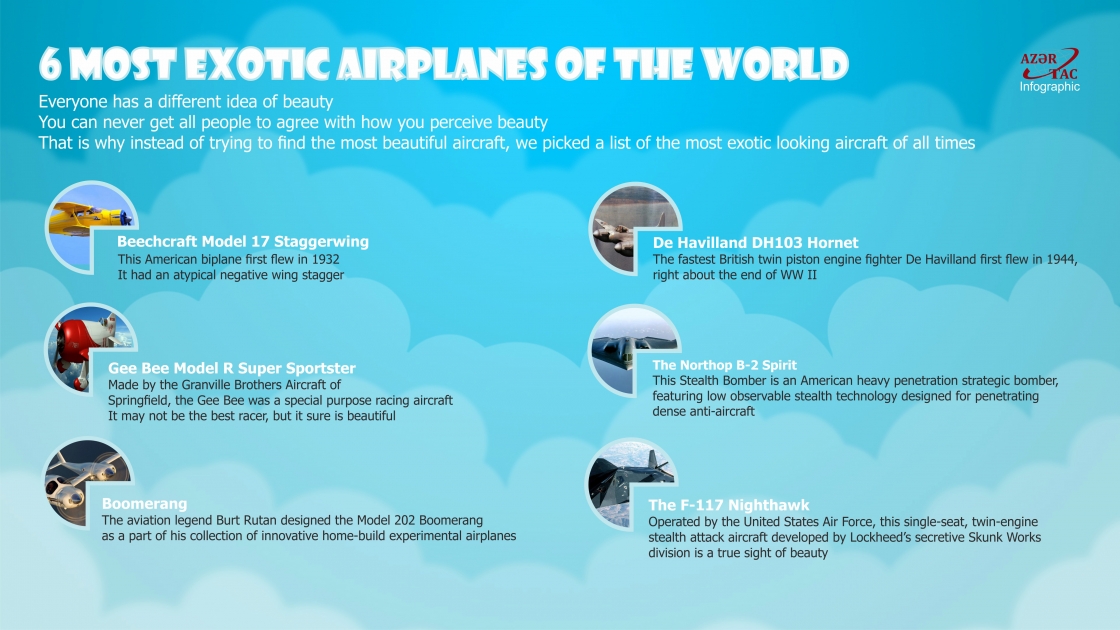 6 MOST EXOTIC AIRPLANES OF THE WORLD

AZƏR TAC
Infographic

Everyone has a different idea of beauty
You can never get all people to agree with how you perceive beauty
That is why instead of trying to find the most beautiful aircraft, we picked a list of the most exotic looking aircraft of all times

Beechcraft Model 17 Staggerwing
This American biplane first flew in 1932
It had an atypical negative wing stagger

Gee Bee Model R Super Sportster
Made by the Granville Brothers Aircraft of Springfield, the Gee Bee was a special purpose racing aircraft
It may not be the best racer, but it sure is beautiful

Boomerang
The aviation legend Burt Rutan designed the Model 202 Boomerang as a part of his collection of innovative home-build experimental airplanes

De Havilland DH103 Hornet
The fastest British twin piston engine fighter De Havilland first flew in 1944, right about the end of WW II

The Northop B-2 Spirit
This Stealth Bomber is an American heavy penetration strategic bomber, featuring low observable stealth technology designed for penetrating dense anti-aircraft

The F-117 Nighthawk
Operated by the United States Air Force, this single-seat, twin-engine stealth attack aircraft developed by Lockheed's secretive Skunk Works division is a true sight of beauty